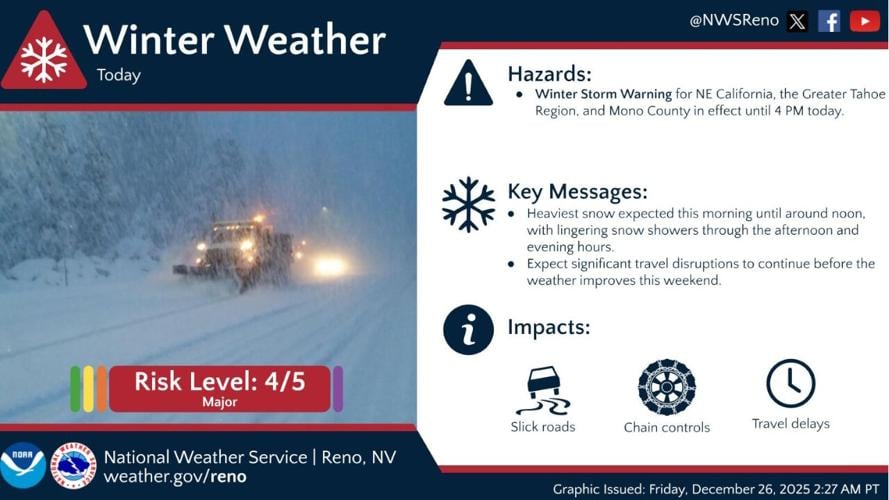 Winter Weather
Today

@NWSReno

Hazards:
• Winter Storm Warning for NE California, the Greater Tahoe Region, and Mono County in effect until 4 PM today.

Key Messages:
• Heaviest snow expected this morning until around noon, with lingering snow showers through the afternoon and evening hours.
• Expect significant travel disruptions to continue before the weather improves this weekend.

Impacts:

Slick roads

Chain controls

Travel delays

Risk Level: 4/5
Major

NOAA

National Weather Service | Reno, NV
weather.gov/reno

Graphic Issued: Friday, December 26, 2025 2:27 AM PT